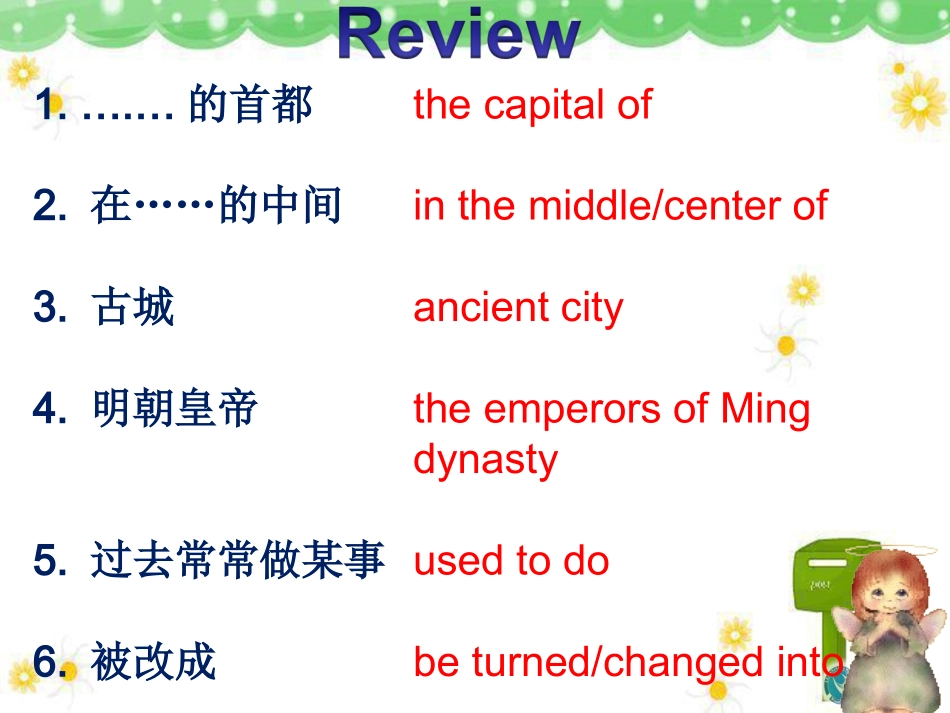 Review

1. ……. 的首都 the capital of

2. 在……的中间 in the middle/center of

3. 古城 ancient city

4. 明朝皇帝 the emperors of Ming dynasty

5. 过去常常做某事 used to do

6. 被改成 be turned/changed into